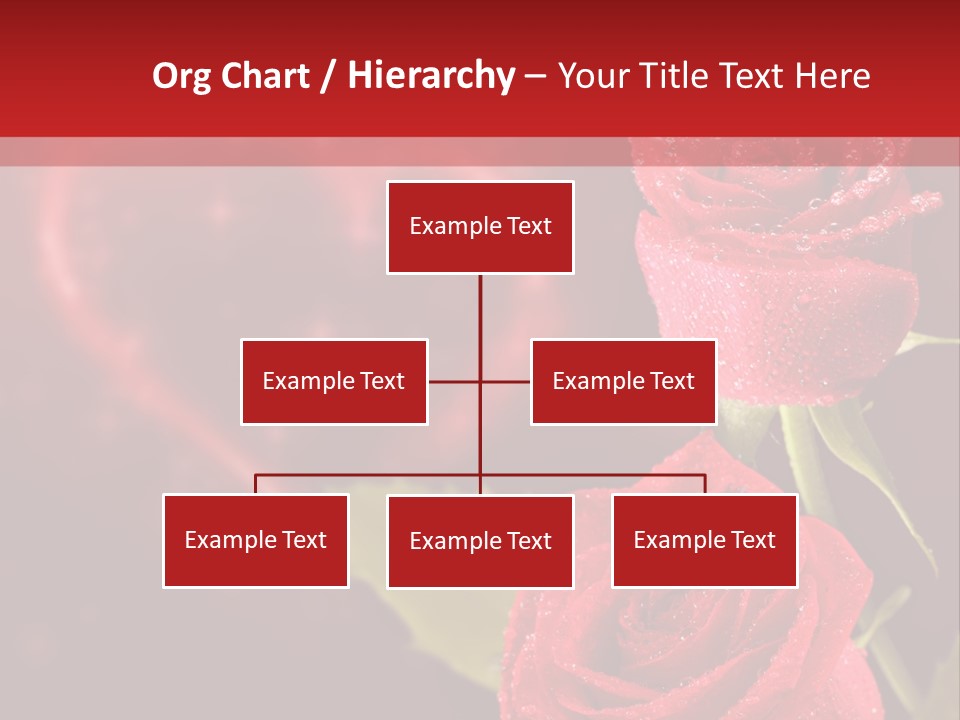 Org Chart / Hierarchy – Your Title Text Here

Example Text

Example Text

Example Text

Example Text

Example Text

Example Text